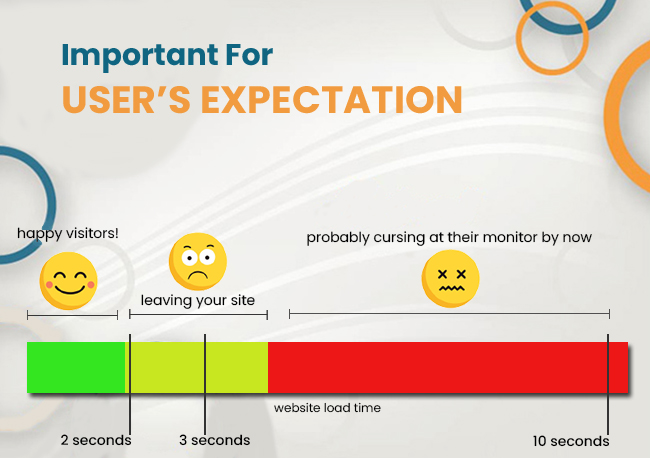 Important For
USER'S EXPECTATION

happy visitors!

leaving your site

probably cursing at their monitor by now

website load time

2 seconds

3 seconds

10 seconds